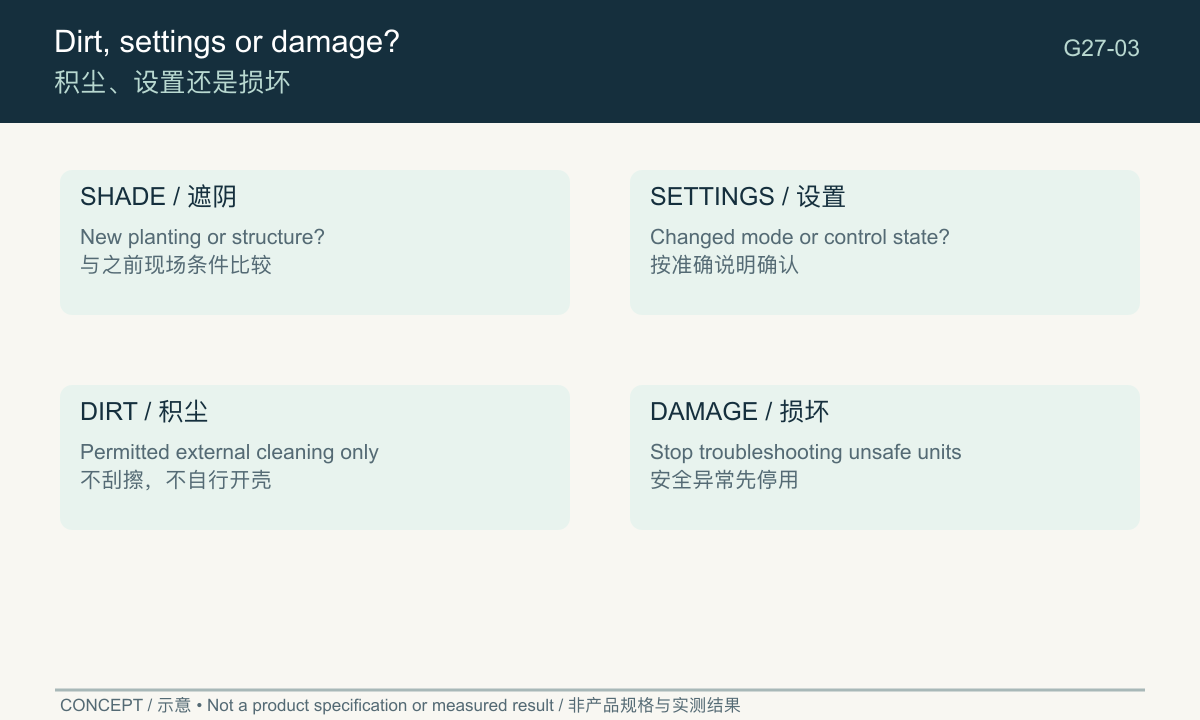 Dirt, settings or damage?
积尘、设置还是损坏

G27-03

SHADE / 遮阴
New planting or structure?
与之前现场条件比较

SETTINGS / 设置
Changed mode or control state?
按准确说明确认

DIRT / 积尘
Permitted external cleaning only
不刮擦，不自行开壳

DAMAGE / 损坏
Stop troubleshooting unsafe units
安全异常先停用

CONCEPT / 示意 • Not a product specification or measured result / 非产品规格与实测结果